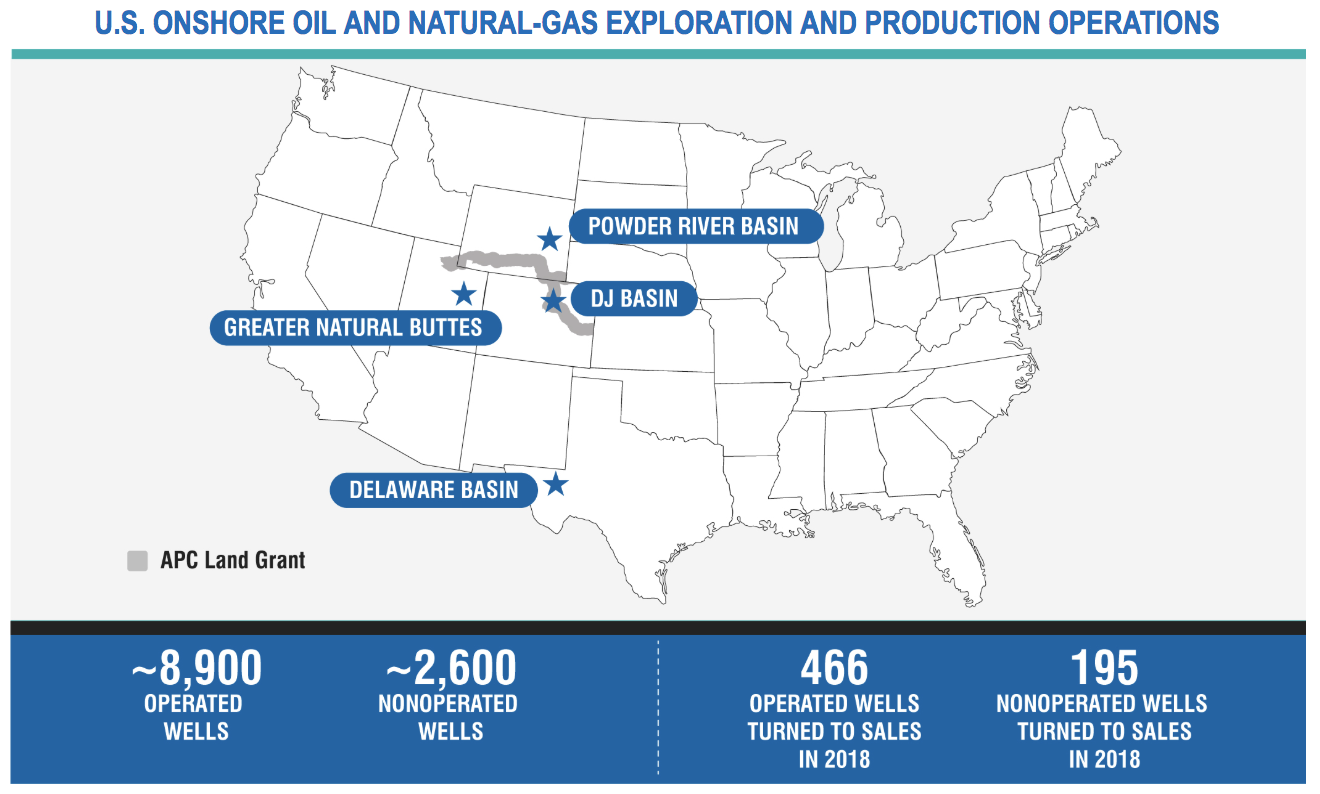 U.S. ONSHORE OIL AND NATURAL-GAS EXPLORATION AND PRODUCTION OPERATIONS

POWDER RIVER BASIN

DJ BASIN

GREATER NATURAL BUTTES

DELAWARE BASIN

APC Land Grant

~8,900
OPERATED WELLS

~2,600
NONOPERATED WELLS

466
OPERATED WELLS TURNED TO SALES IN 2018

195
NONOPERATED WELLS TURNED TO SALES IN 2018